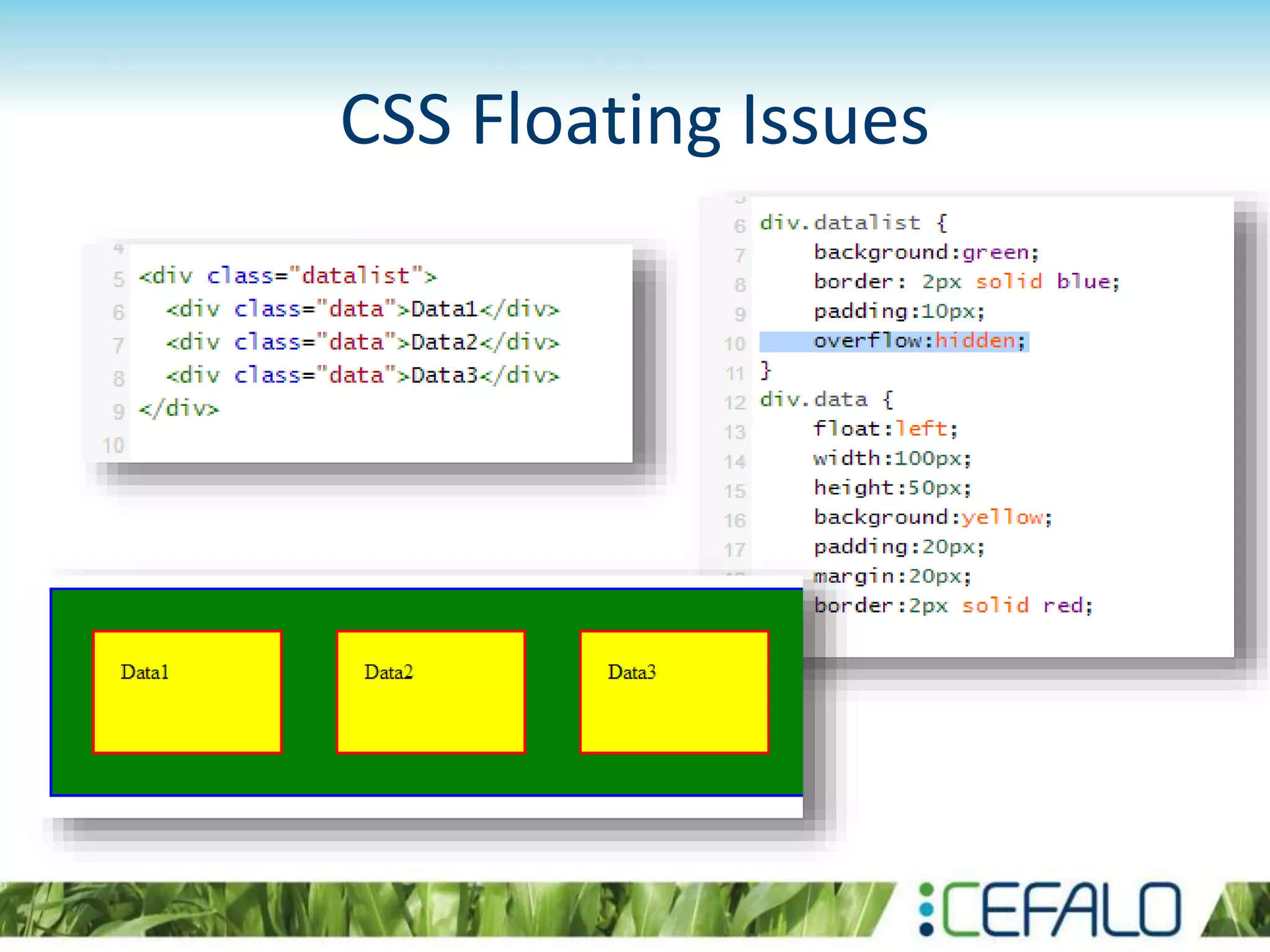 CSS Floating Issues

4
5 <div class="datalist">
6 <div class="data">Data1</div>
7 <div class="data">Data2</div>
8 <div class="data">Data3</div>
9 </div>
10

6 div.datalist {
7 background:green;
8 border: 2px solid blue;
9 padding:10px;
10 overflow:hidden;
11 }
12 div.data {
13 float:left;
14 width:100px;
15 height:50px;
16 background:yellow;
17 padding:20px;
margin:20px;
border:2px solid red;

Data1

Data2

Data3

CEFALO